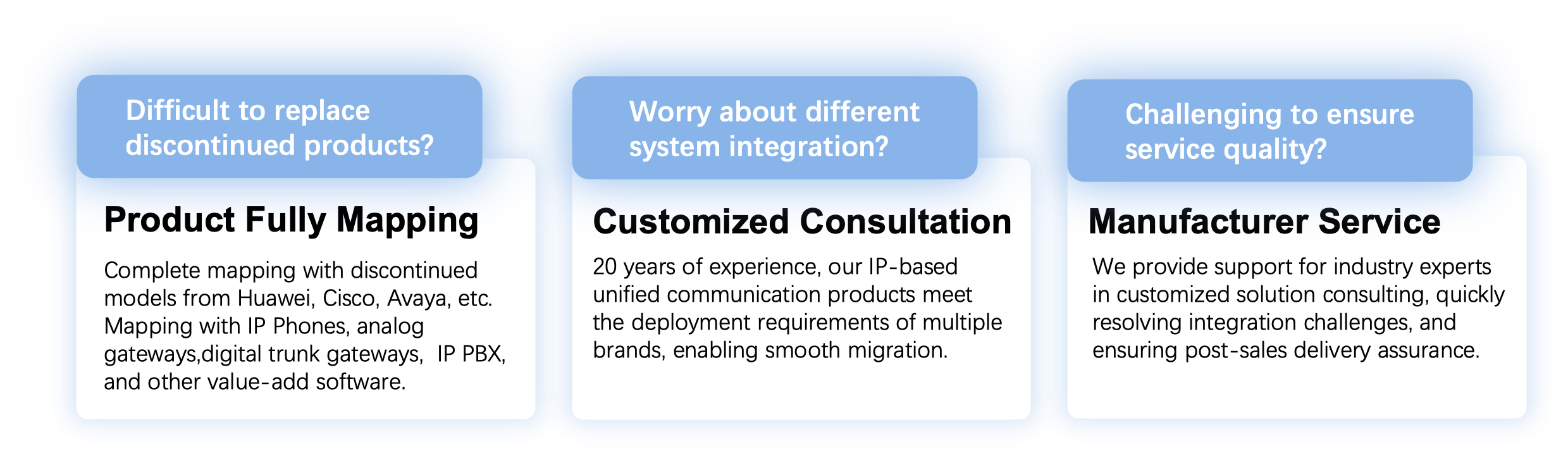 Difficult to replace discontinued products?

Product Fully Mapping

Complete mapping with discontinued models from Huawei, Cisco, Avaya, etc. Mapping with IP Phones, analog gateways,digital trunk gateways,  IP PBX, and other value-add software.

Worry about different system integration?

Customized Consultation

20 years of experience, our IP-based unified communication products meet the deployment requirements of multiple brands, enabling smooth migration.

Challenging to ensure service quality?

Manufacturer Service

We provide support for industry experts in customized solution consulting, quickly resolving integration challenges, and ensuring post-sales delivery assurance.